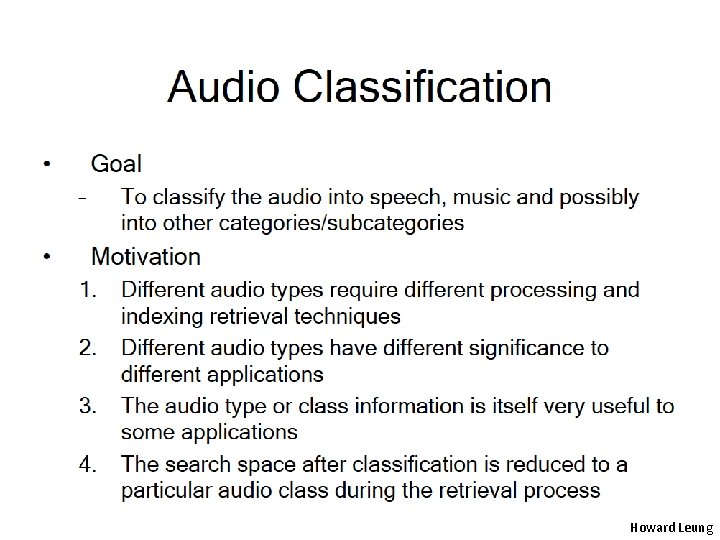 Audio Classification

• Goal
– To classify the audio into speech, music and possibly into other categories/subcategories

• Motivation
1. Different audio types require different processing and indexing retrieval techniques
2. Different audio types have different significance to different applications
3. The audio type or class information is itself very useful to some applications
4. The search space after classification is reduced to a particular audio class during the retrieval process

Howard Leung